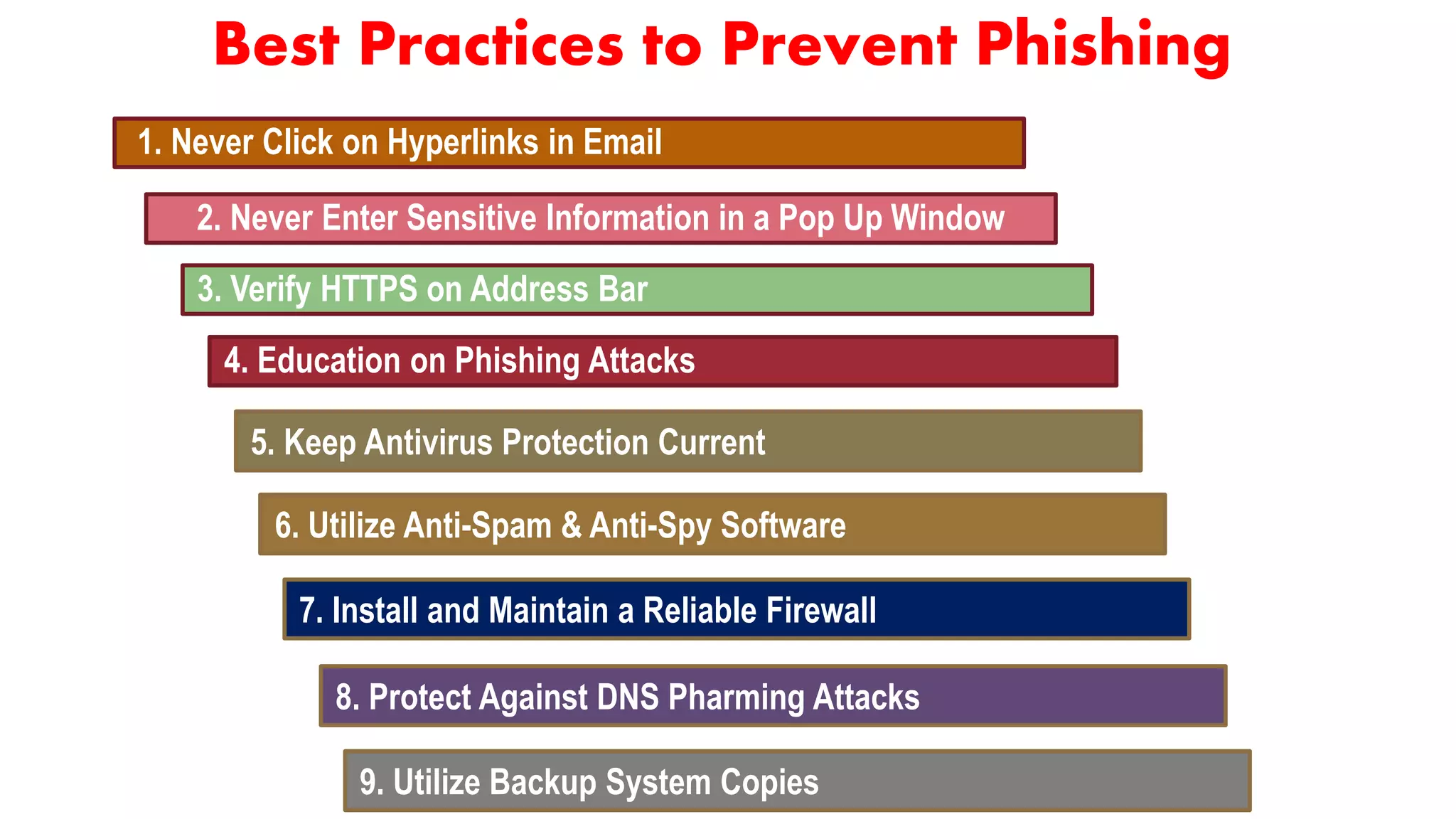 Best Practices to Prevent Phishing

1. Never Click on Hyperlinks in Email

2. Never Enter Sensitive Information in a Pop Up Window

3. Verify HTTPS on Address Bar

4. Education on Phishing Attacks

5. Keep Antivirus Protection Current

6. Utilize Anti-Spam & Anti-Spy Software

7. Install and Maintain a Reliable Firewall

8. Protect Against DNS Pharming Attacks

9. Utilize Backup System Copies